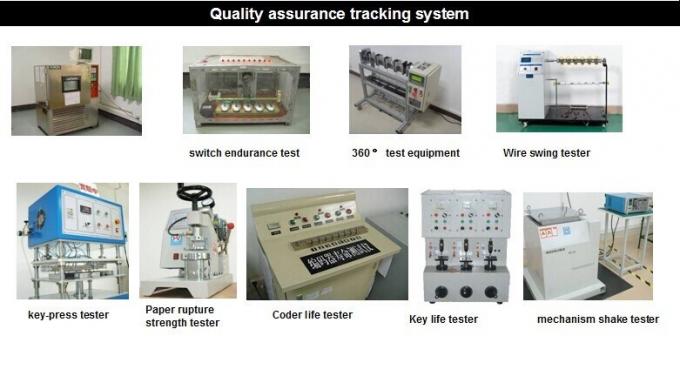 Quality assurance tracking system

switch endurance test

360° test equipment

Wire swing tester

key-press tester

Paper rupture strength tester

Coder life tester

Key life tester

mechanism shake tester